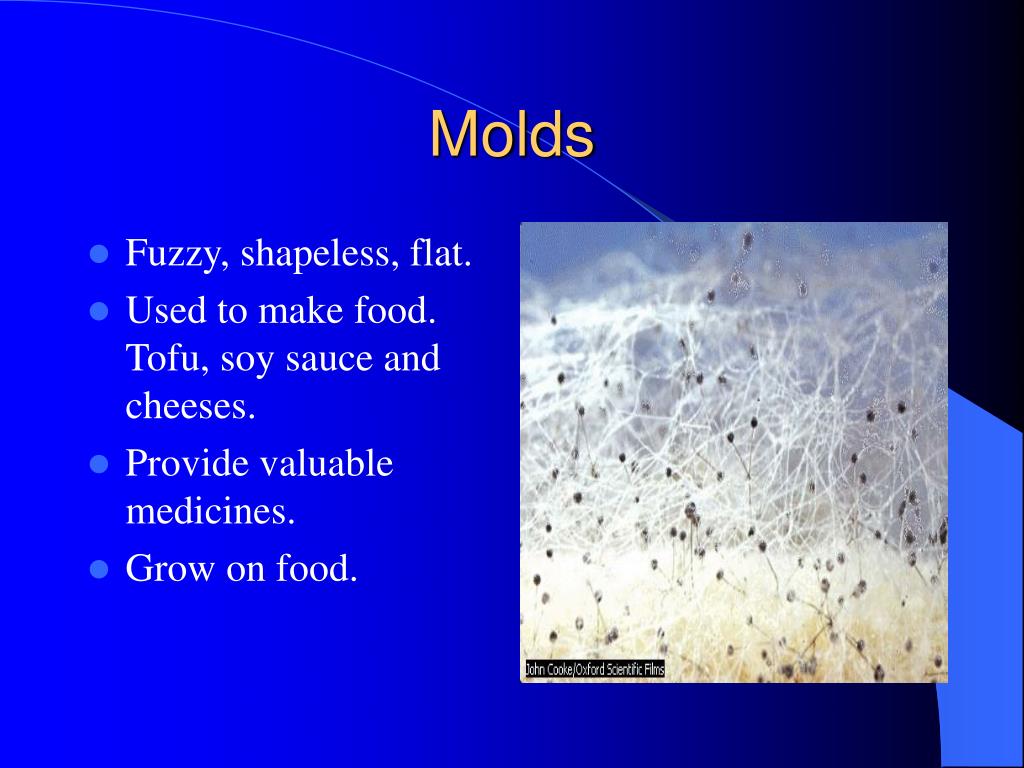 Molds

- Fuzzy, shapeless, flat.
- Used to make food. Tofu, soy sauce and cheeses.
- Provide valuable medicines.
- Grow on food.

John Cooke/Oxford Scientific Films